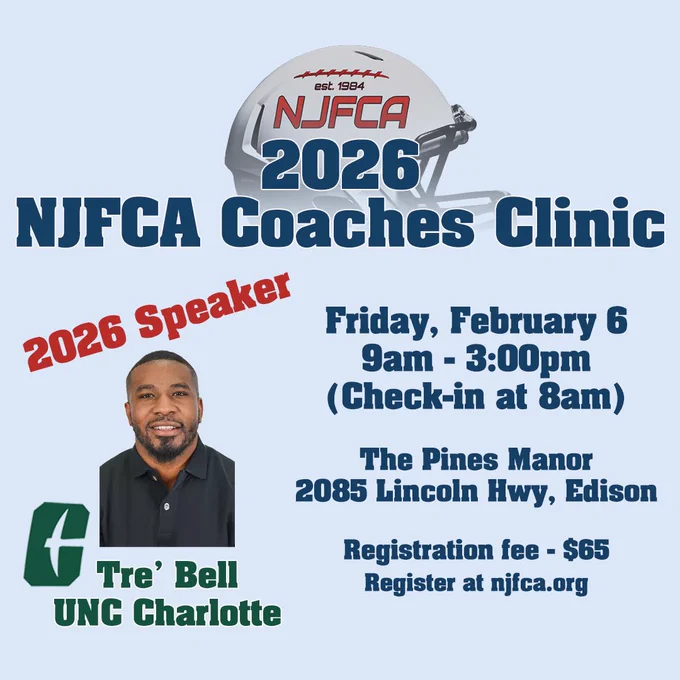 est. 1984
NJFCA

2026
NJFCA Coaches Clinic

2026 Speaker

Tre' Bell
UNC Charlotte

Friday, February 6
9am - 3:00pm
(Check-in at 8am)

The Pines Manor
2085 Lincoln Hwy, Edison

Registration fee - $65
Register at njfca.org